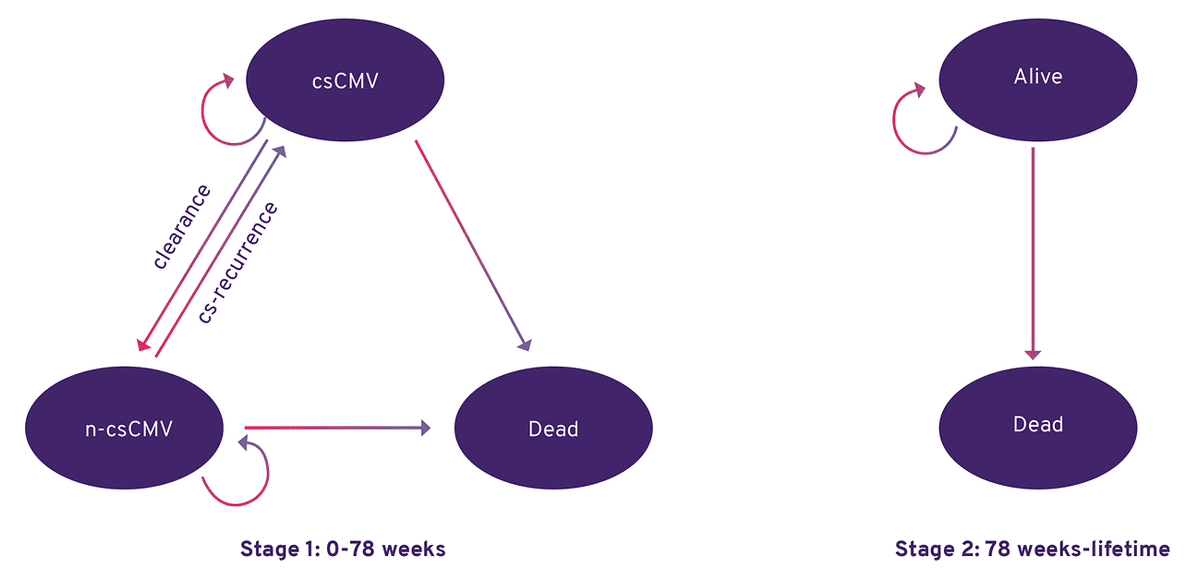 csCMV

clearance

cs-recurrence

n-csCMV

Dead

Stage 1: 0-78 weeks

Alive

Dead

Stage 2: 78 weeks-lifetime